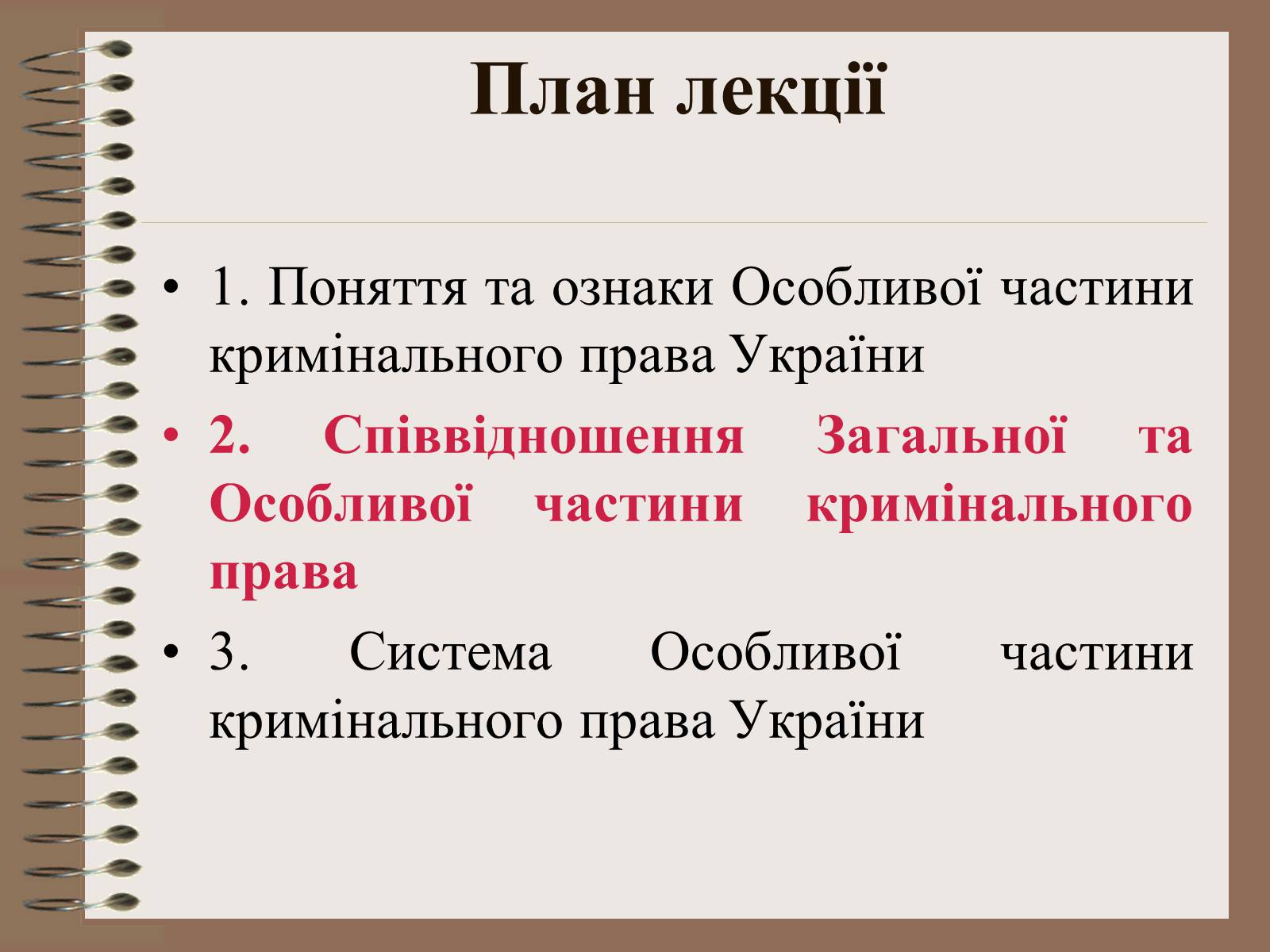 План лекції

• 1. Поняття та ознаки Особливої частини кримінального права України

• 2. Співвідношення Загальної та Особливої частини кримінального права

• 3. Система Особливої частини кримінального права України